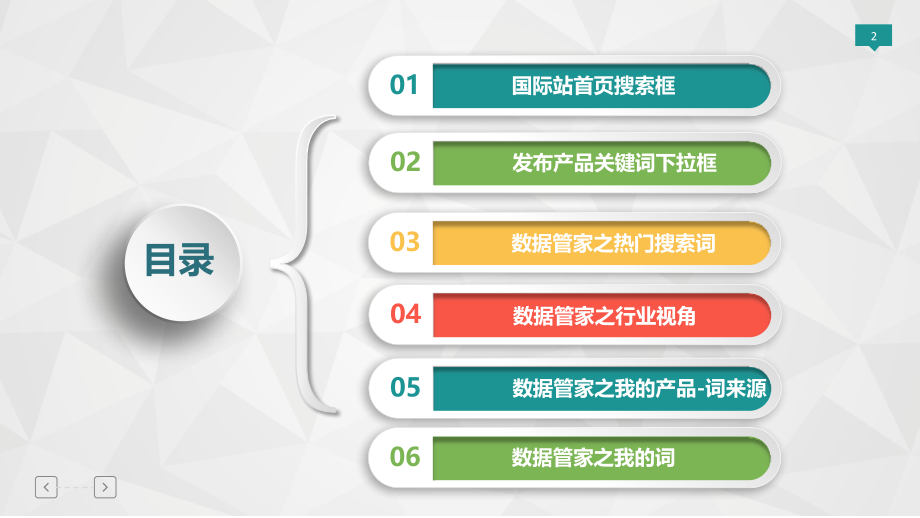 2

目录

01 国际站首页搜索框

02 发布产品关键词下拉框

03 数据管家之热门搜索词

04 数据管家之行业视角

05 数据管家之我的产品-词来源

06 数据管家之我的词